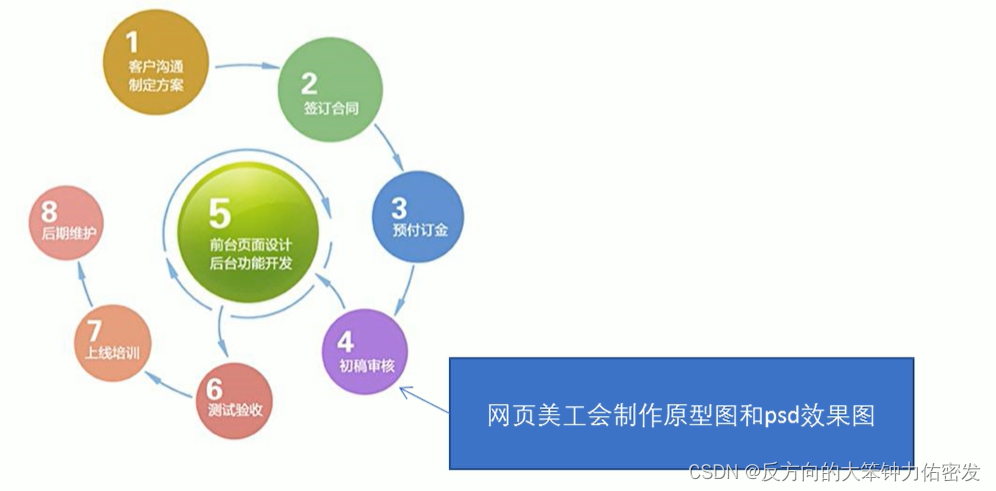 1
客户沟通
制定方案

2
签订合同

3
预付订金

4
初稿审核

5
前台页面设计
后台功能开发

6
测试验收

7
上线培训

8
后期维护

网页美工会制作原型图和psd效果图

CSDN @反方向的大笨钟力佑密发